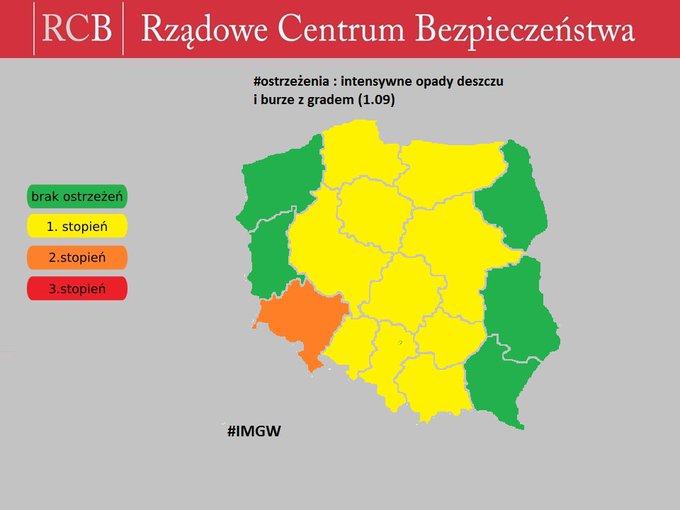 RCB Rządowe Centrum Bezpieczeństwa

#ostrzeżenia : intensywne opady deszczu i burze z gradem (1.09)

brak ostrzeżeń
1. stopień
2.stopień
3.stopień

#IMGW